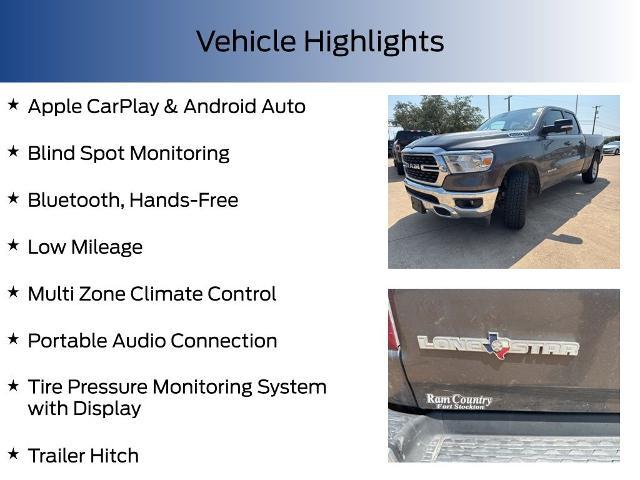 Vehicle Highlights

★ Apple CarPlay & Android Auto

★ Blind Spot Monitoring

★ Bluetooth, Hands-Free

★ Low Mileage

★ Multi Zone Climate Control

★ Portable Audio Connection

★ Tire Pressure Monitoring System with Display

★ Trailer Hitch

RAM

LONE STAR

Ram Country
Fort Stockton